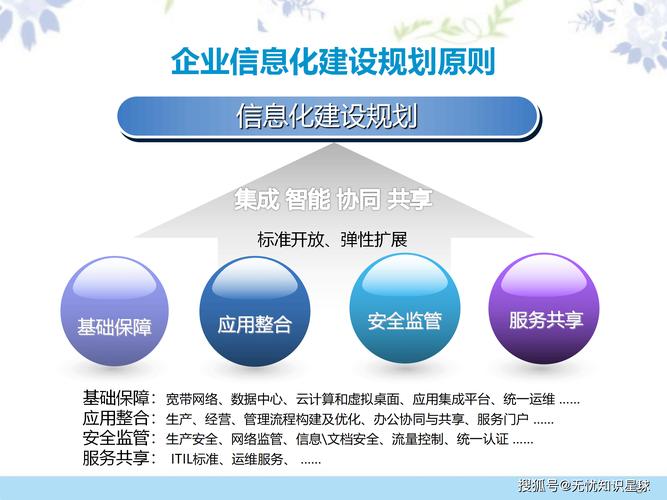 企业信息化建设规划原则

信息化建设规划

集成 智能 协同 共享

标准开放、弹性扩展

基础保障

应用整合

安全监管

服务共享

基础保障：宽带网络、数据中心、云计算和虚拟桌面、应用集成平台、统一运维 ......
应用整合：生产、经营、管理流程构建及优化、办公协同与共享、服务门户 ......
安全监管：生产安全、网络监管、信息\文档安全、流量控制、统一认证 ......
服务共享： ITIL标准、运维服务、 ......

搜狐号@无忧知识星球